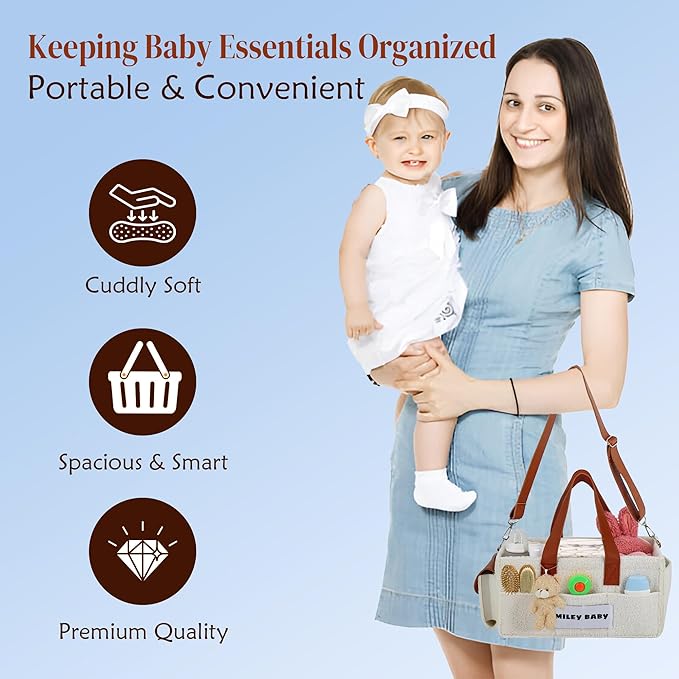 Keeping Baby Essentials Organized
Portable & Convenient

Cuddly Soft

Spacious & Smart

Premium Quality

MILEY BABY